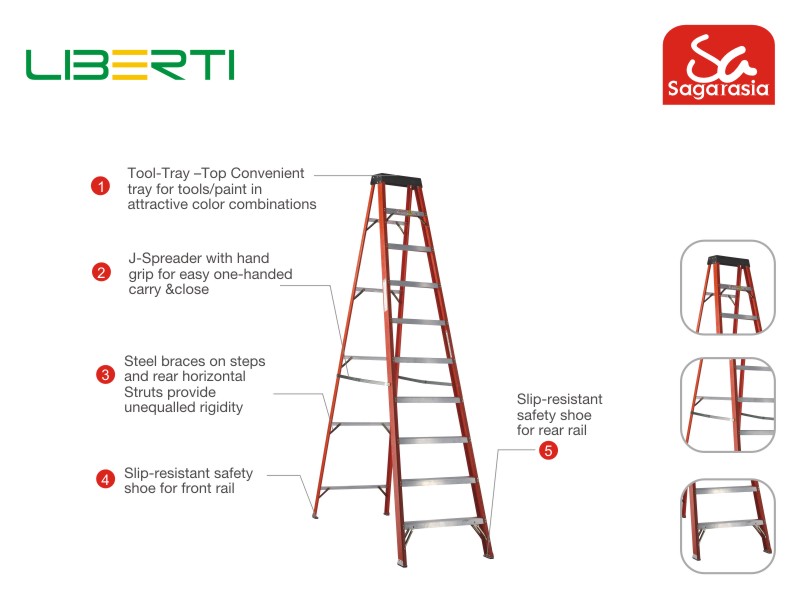 LIBERTI

Sa
Sagarasia

1 Tool-Tray –Top Convenient tray for tools/paint in attractive color combinations

2 J-Spreader with hand grip for easy one-handed carry &close

3 Steel braces on steps and rear horizontal Struts provide unequalled rigidity

4 Slip-resistant safety shoe for front rail

Slip-resistant safety shoe for rear rail
5